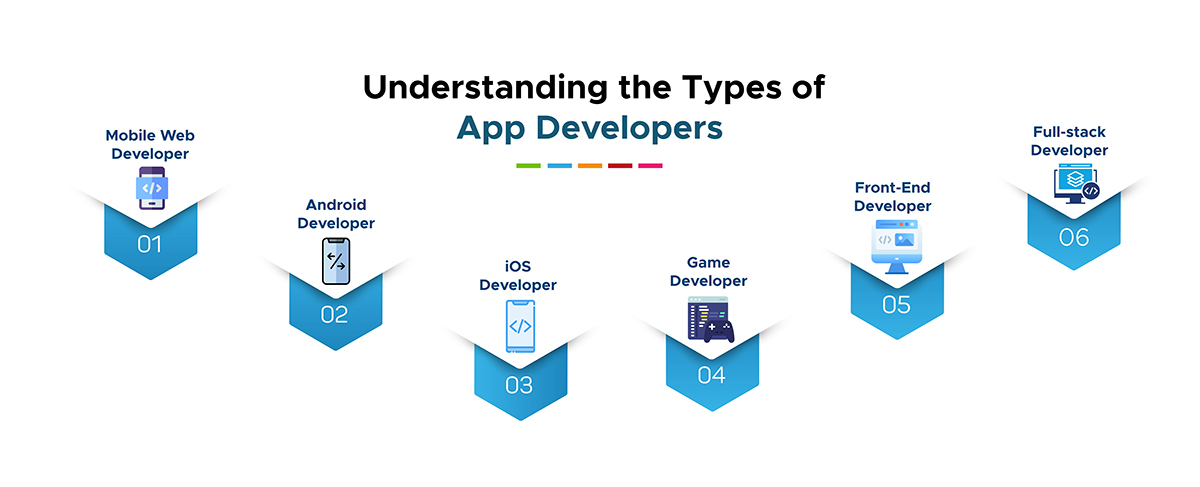 Understanding the Types of
App Developers

Mobile Web Developer
01

Android Developer
02

iOS Developer
03

Game Developer
04

Front-End Developer
05

Full-stack Developer
06